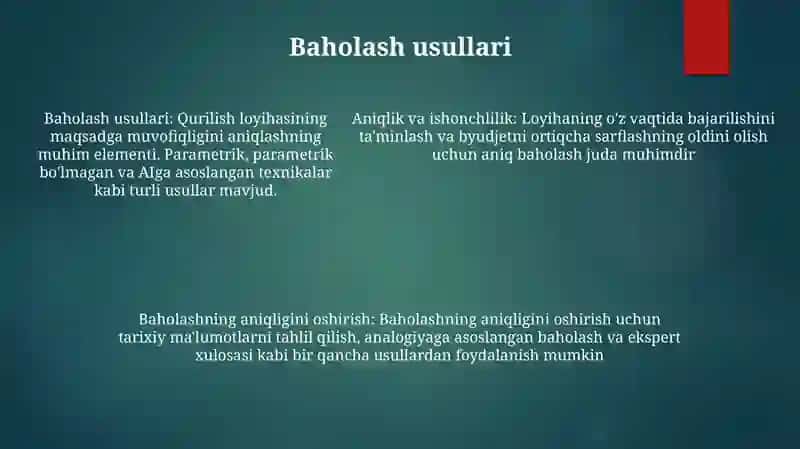 Baholash usullari

Baholash usullari: Qurilish loyihasining maqsadga muvofiqligini aniqlashning muhim elementi. Parametrik, parametrik bo'lmagan va AIga asoslangan texnikalar kabi turli usullar mavjud.

Aniqlik va ishonchlilik: Loyihaning o'z vaqtida bajarilishini ta'minlash va byudjetni ortiqcha sarflashning oldini olish uchun aniq baholash juda muhimdir

Baholashning aniqligini oshirish: Baholashning aniqligini oshirish uchun tarixiy ma'lumotlarni tahlil qilish, analogiyaga asoslangan baholash va ekspert xulosasi kabi bir qancha usullardan foydalanish mumkin